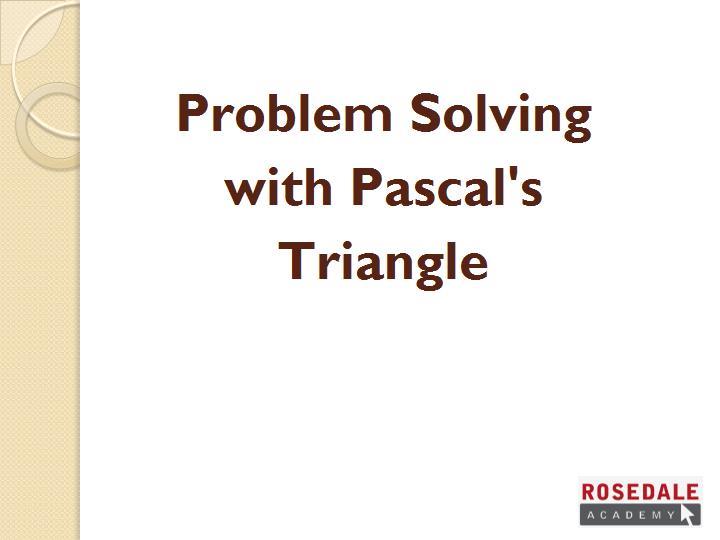 Problem Solving with Pascal's Triangle

ROSEDALE
ACADEMY